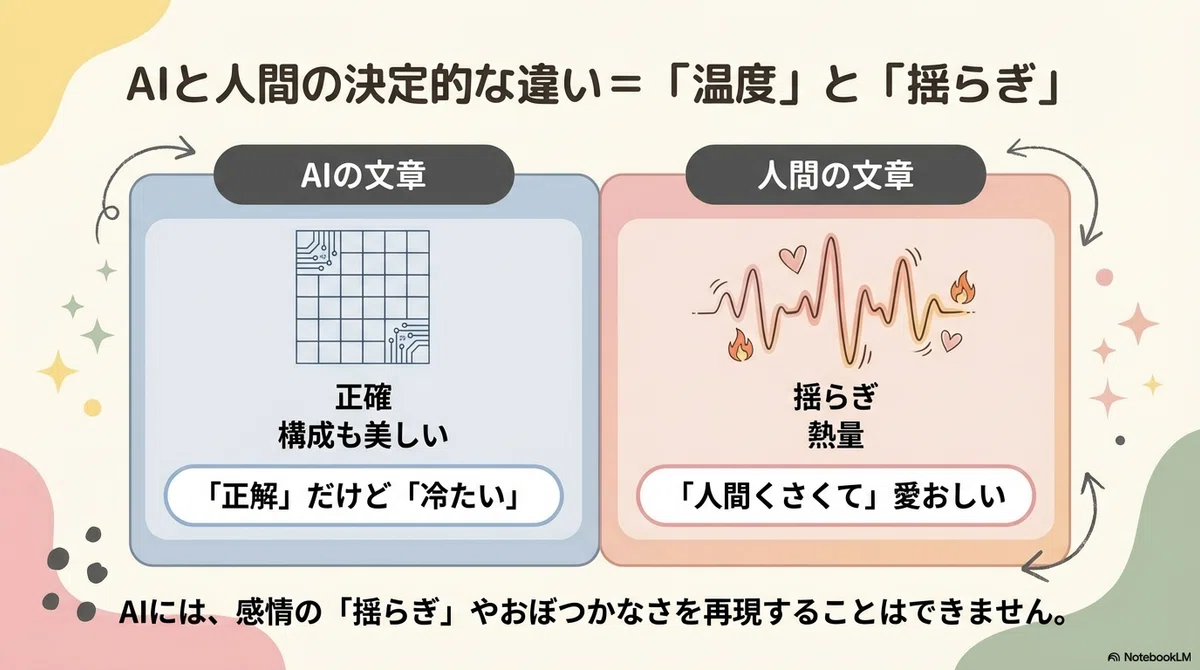 AIと人間の決定的な違い＝「温度」と「揺らぎ」

AIの文章

正確
構成も美しい

「正解」だけど「冷たい」

人間の文章

揺らぎ
熱量

「人間くさくて」愛おしい

AIには、感情の「揺らぎ」やおぼつかなさを再現することはできません。

NotebookLM